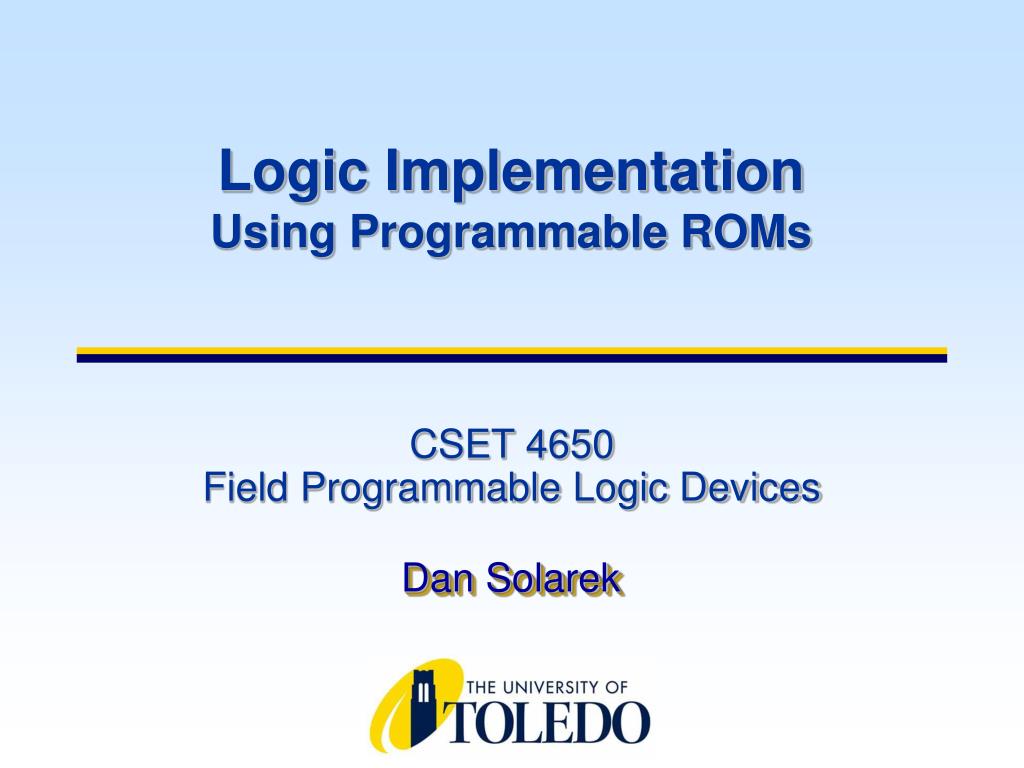 Logic Implementation
Using Programmable ROMs

CSET 4650
Field Programmable Logic Devices

Dan Solarek

THE UNIVERSITY OF
TOLEDO